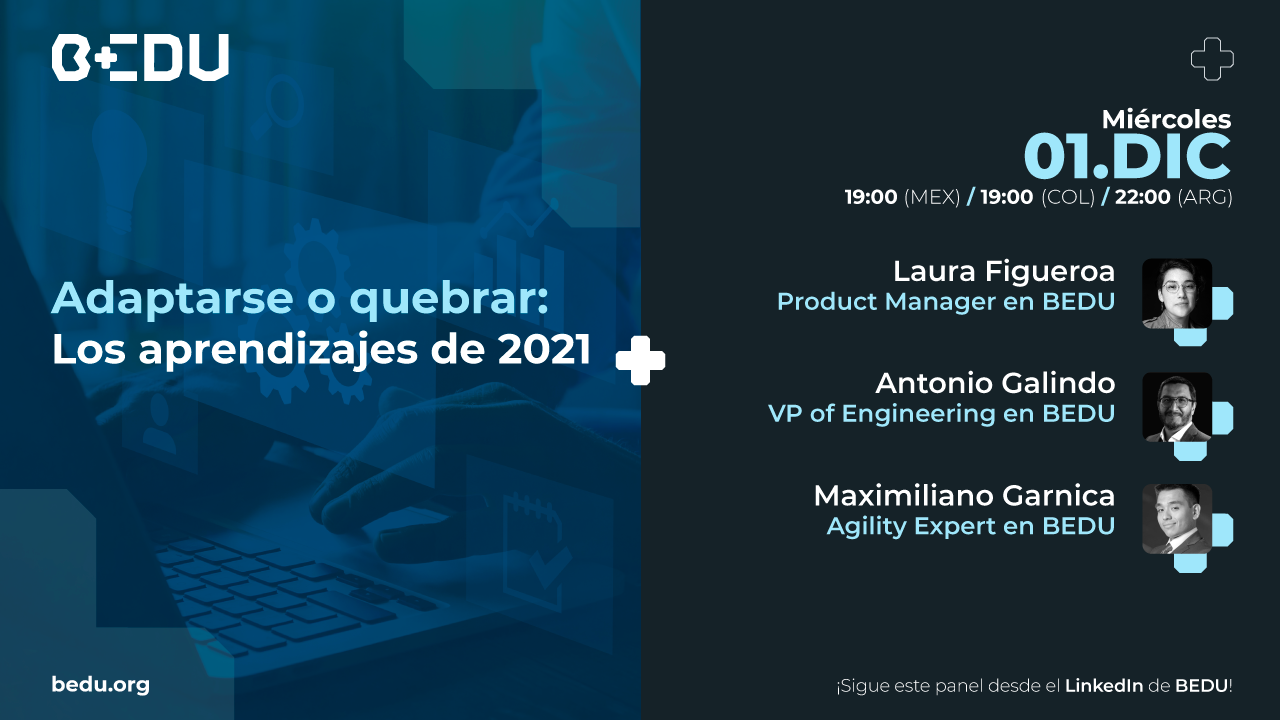 B+EDU

Adaptarse o quebrar:
Los aprendizajes de 2021

bedu.org

Miércoles
01.DIC
19:00 (MEX) / 19:00 (COL) / 22:00 (ARG)

Laura Figueroa
Product Manager en BEDU

Antonio Galindo
VP of Engineering en BEDU

Maximiliano Garnica
Agility Expert en BEDU

¡Sigue este panel desde el LinkedIn de BEDU!